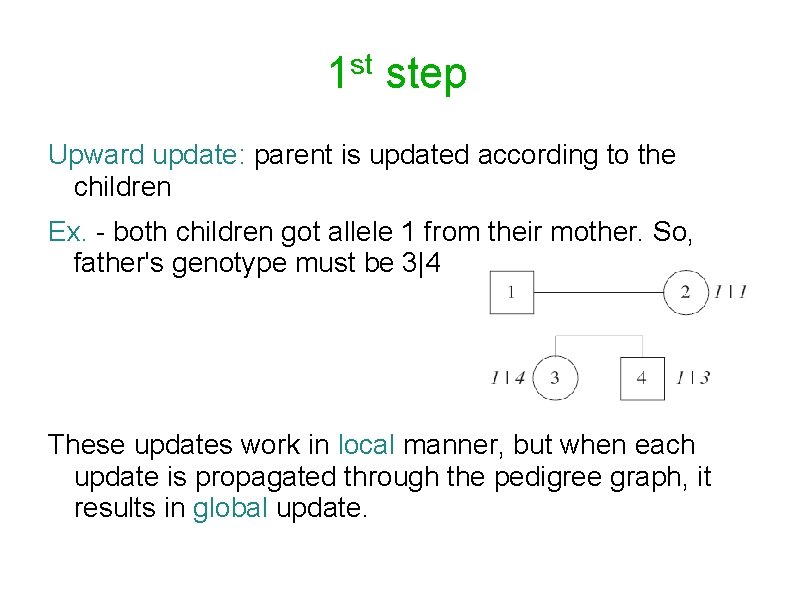 1st step

Upward update: parent is updated according to the children

Ex. - both children got allele 1 from their mother. So, father's genotype must be 3|4

1

2 1 | 1

1 | 4 3

4 1 | 3

These updates work in local manner, but when each update is propagated through the pedigree graph, it results in global update.